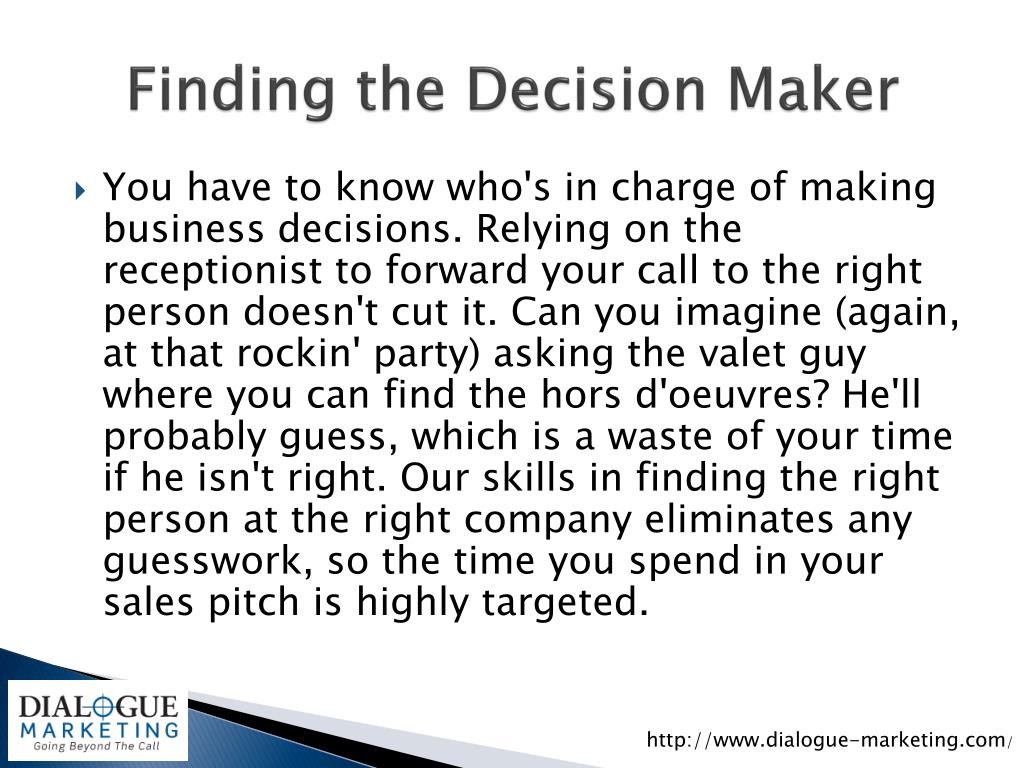 Finding the Decision Maker

You have to know who's in charge of making business decisions. Relying on the receptionist to forward your call to the right person doesn't cut it. Can you imagine (again, at that rockin' party) asking the valet guy where you can find the hors d'oeuvres? He'll probably guess, which is a waste of your time if he isn't right. Our skills in finding the right person at the right company eliminates any guesswork, so the time you spend in your sales pitch is highly targeted.

DIALOGUE MARKETING
Going Beyond The Call

http://www.dialogue-marketing.com/